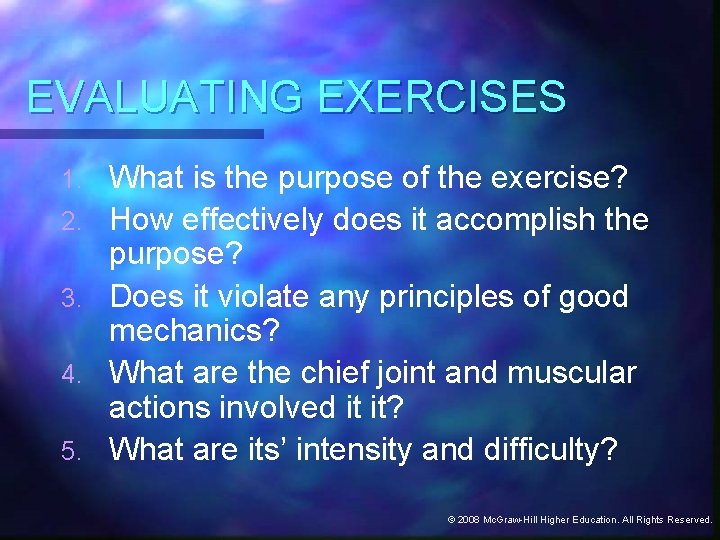 EVALUATING EXERCISES

1. What is the purpose of the exercise?
2. How effectively does it accomplish the purpose?
3. Does it violate any principles of good mechanics?
4. What are the chief joint and muscular actions involved it it?
5. What are its' intensity and difficulty?

© 2008 McGraw-Hill Higher Education. All Rights Reserved.